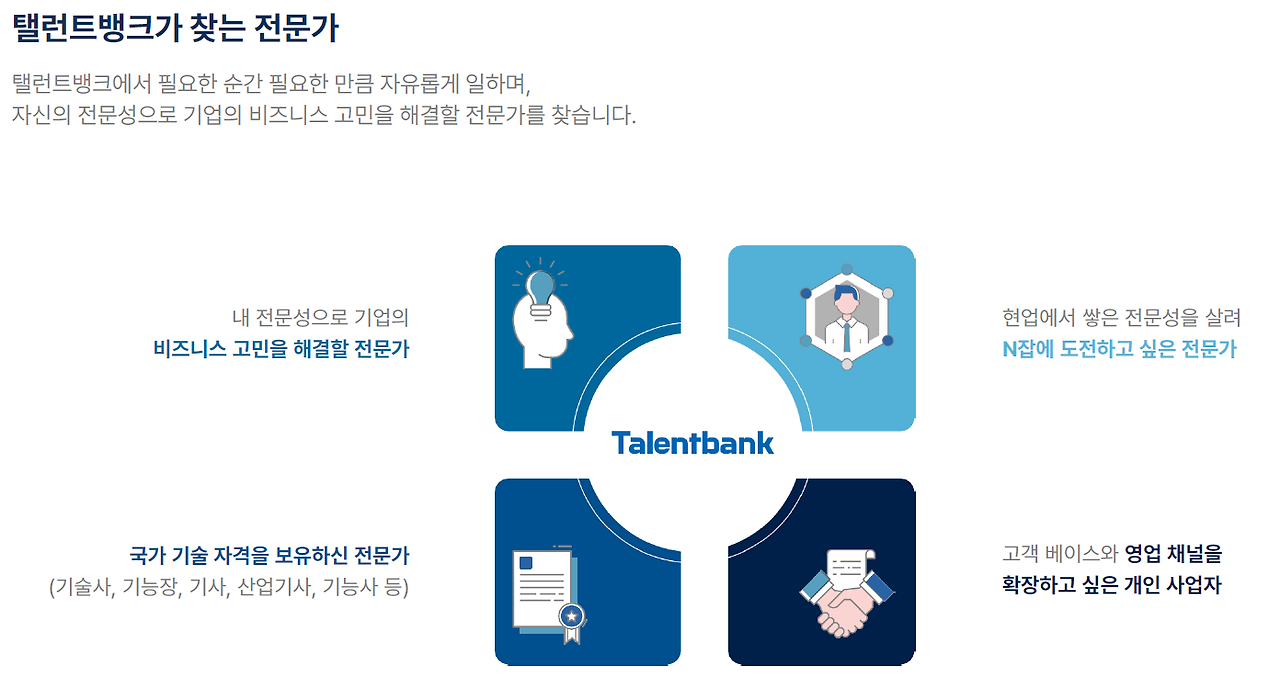 탤런트뱅크가 찾는 전문가

탤런트뱅크에서 필요한 순간 필요한 만큼 자유롭게 일하며,
자신의 전문성으로 기업의 비즈니스 고민을 해결할 전문가를 찾습니다.

내 전문성으로 기업의
비즈니스 고민을 해결할 전문가

현업에서 쌓은 전문성을 살려
N잡에 도전하고 싶은 전문가

Talentbank

국가 기술 자격을 보유하신 전문가
(기술사, 기능장, 기사, 산업기사, 기능사 등)

고객 베이스와 영업 채널을
확장하고 싶은 개인 사업자